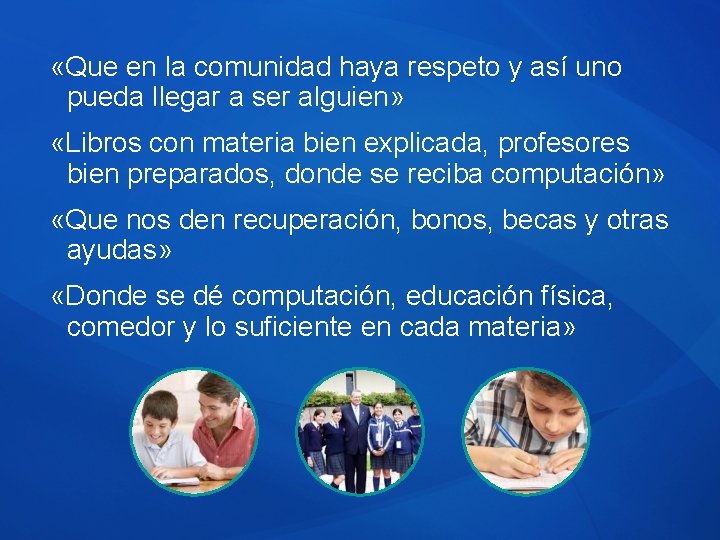 «Que en la comunidad haya respeto y así uno pueda llegar a ser alguien»

«Libros con materia bien explicada, profesores bien preparados, donde se reciba computación»

«Que nos den recuperación, bonos, becas y otras ayudas»

«Donde se dé computación, educación física, comedor y lo suficiente en cada materia»